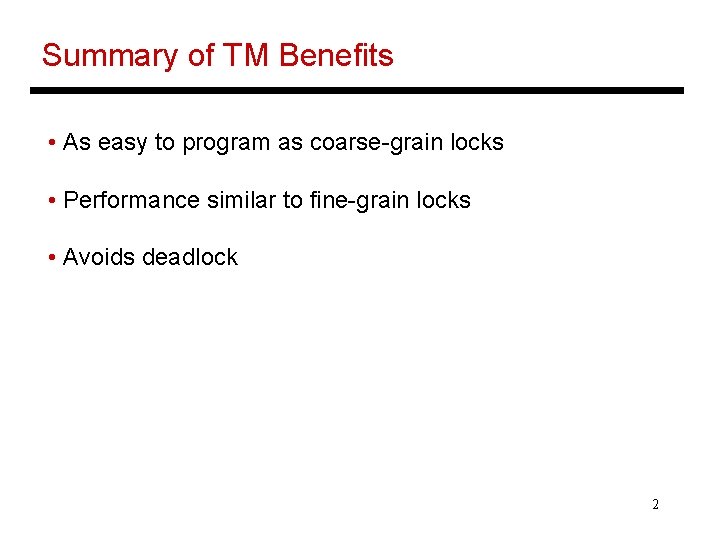 Summary of TM Benefits

• As easy to program as coarse-grain locks

• Performance similar to fine-grain locks

• Avoids deadlock

2